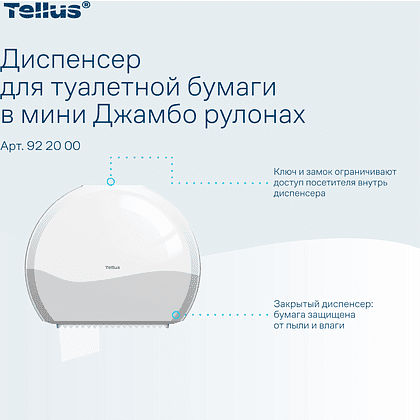 Tellus®

Диспенсер для туалетной бумаги в мини Джамбо рулонах

Арт. 92 20 00

Ключ и замок ограничивают доступ посетителя внутрь диспенсера

Tellus

Закрытый диспенсер: бумага защищена от пыли и влаги